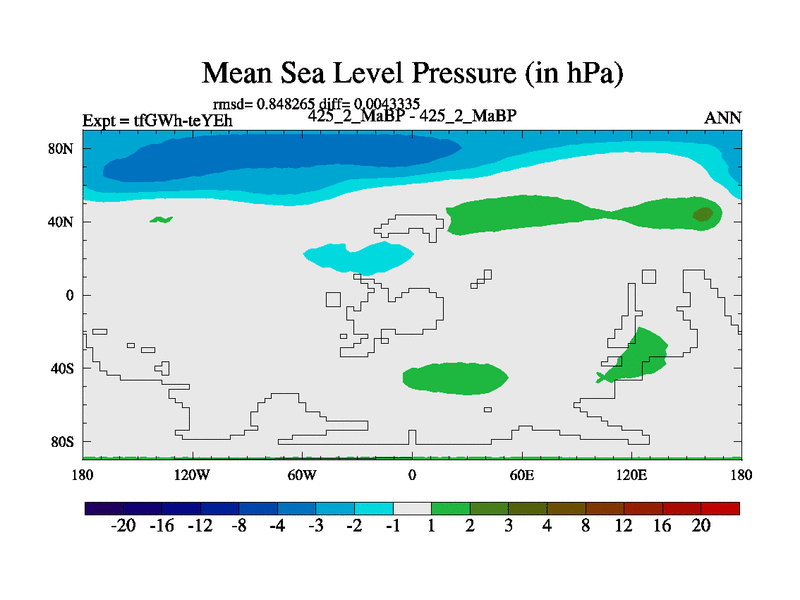 Mean Sea Level Pressure (in hPa)

rmsd= 0.848265 diff= 0.0043335

Expt = tfGWh-teYEh

425_2_MaBP - 425_2_MaBP

ANN

80N
40N
0
40S
80S

180 120W 60W 0 60E 120E 180

-20 -16 -12 -8 -4 -3 -2 -1 1 2 3 4 8 12 16 20